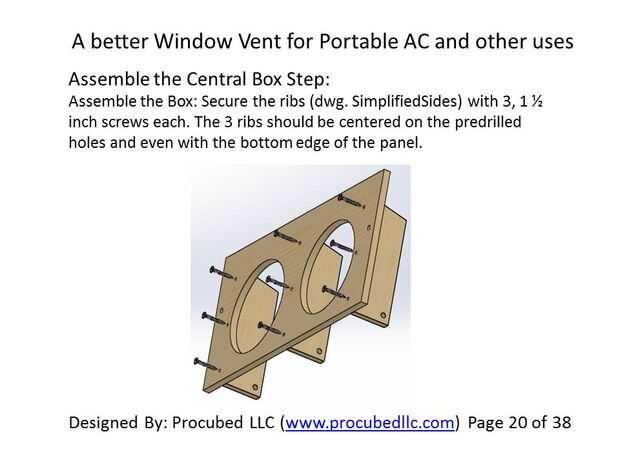 A better Window Vent for Portable AC and other uses

Assemble the Central Box Step:
Assemble the Box: Secure the ribs (dwg. SimplifiedSides) with 3, 1 ½ inch screws each. The 3 ribs should be centered on the predrilled holes and even with the bottom edge of the panel.

Designed By: Procubed LLC (www.procubedllc.com) Page 20 of 38